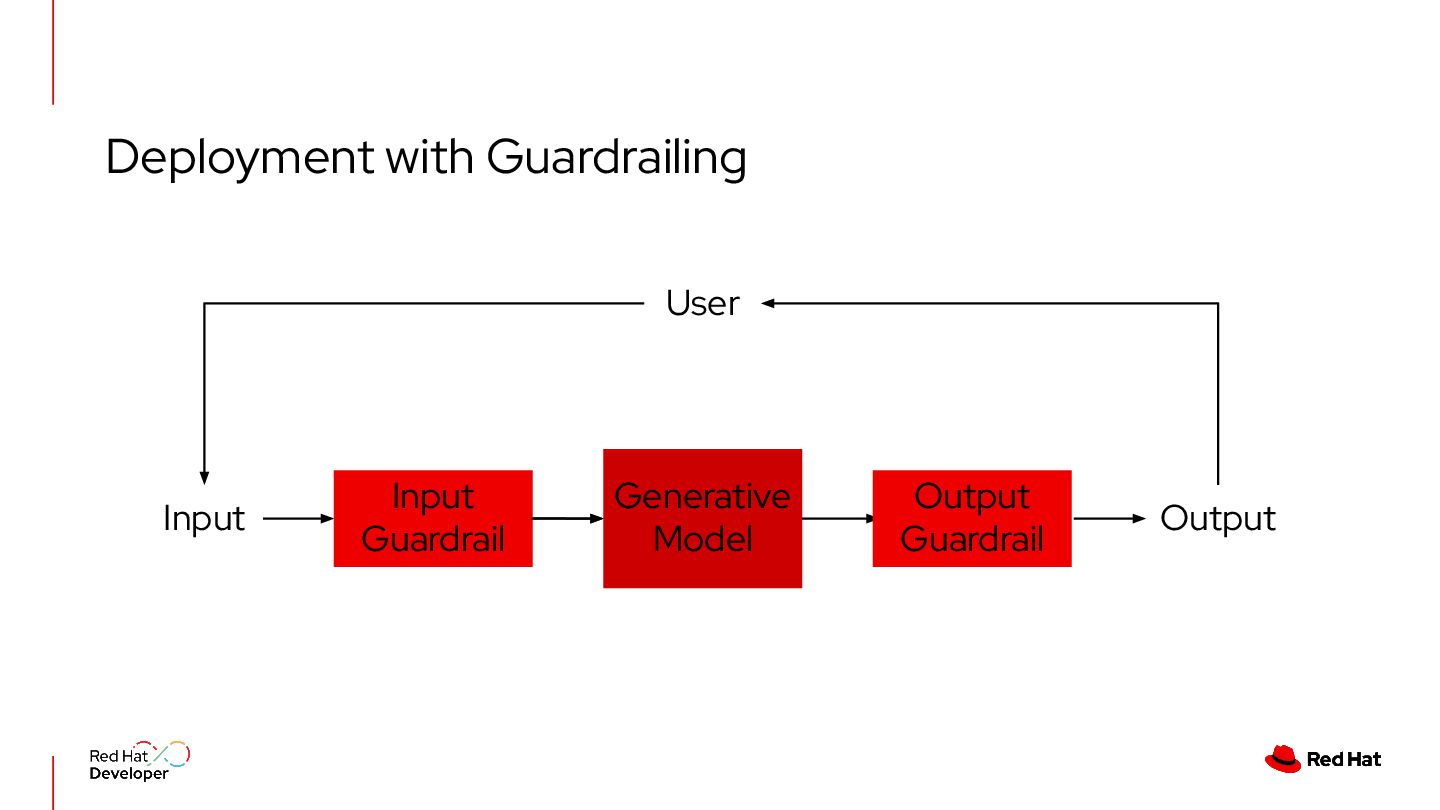 Deployment with Guardrailing

User

Input

Input Guardrail

Generative Model

Output Guardrail

Output

Red Hat Developer

Red Hat